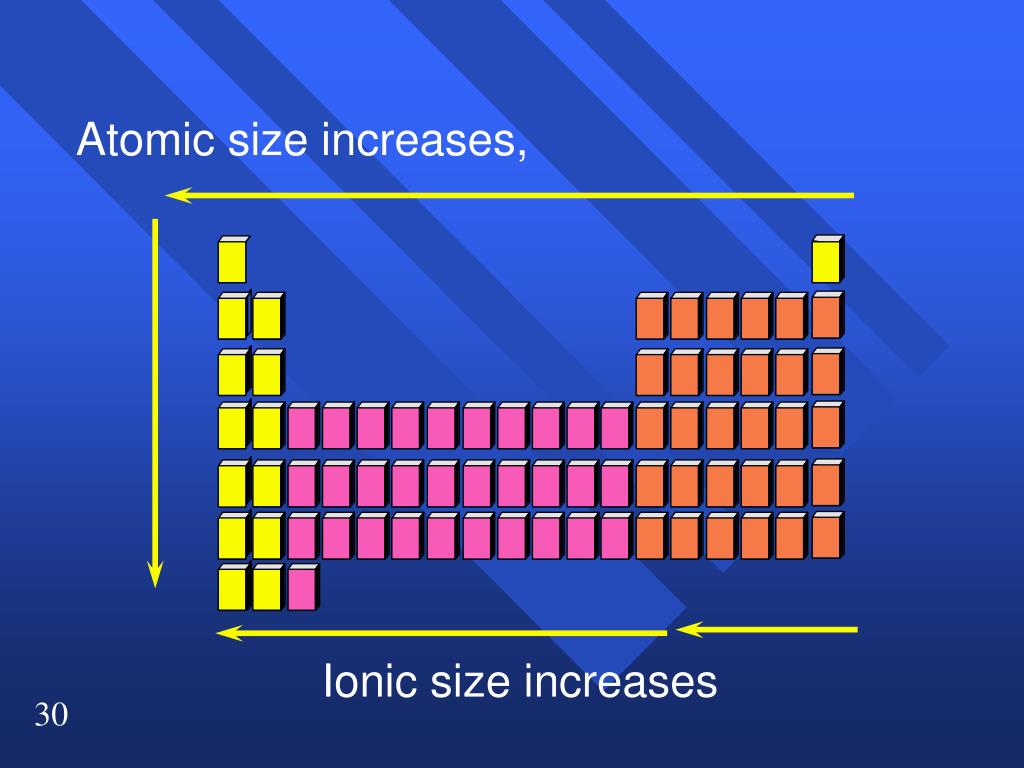 Atomic size increases,

Ionic size increases

30